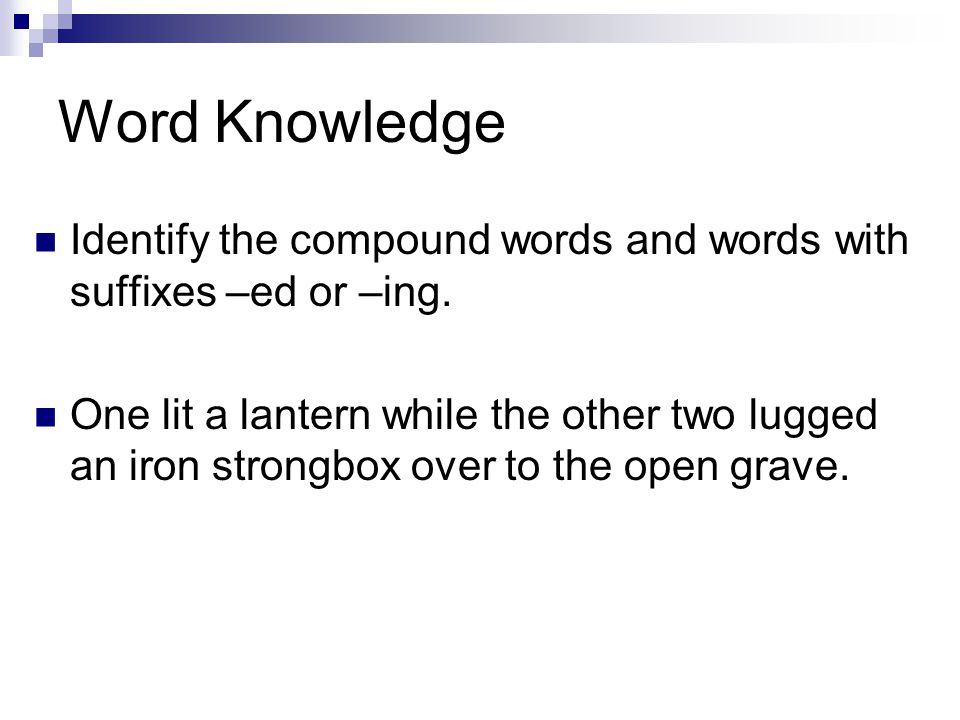 Word Knowledge

Identify the compound words and words with suffixes –ed or –ing.

One lit a lantern while the other two lugged an iron strongbox over to the open grave.